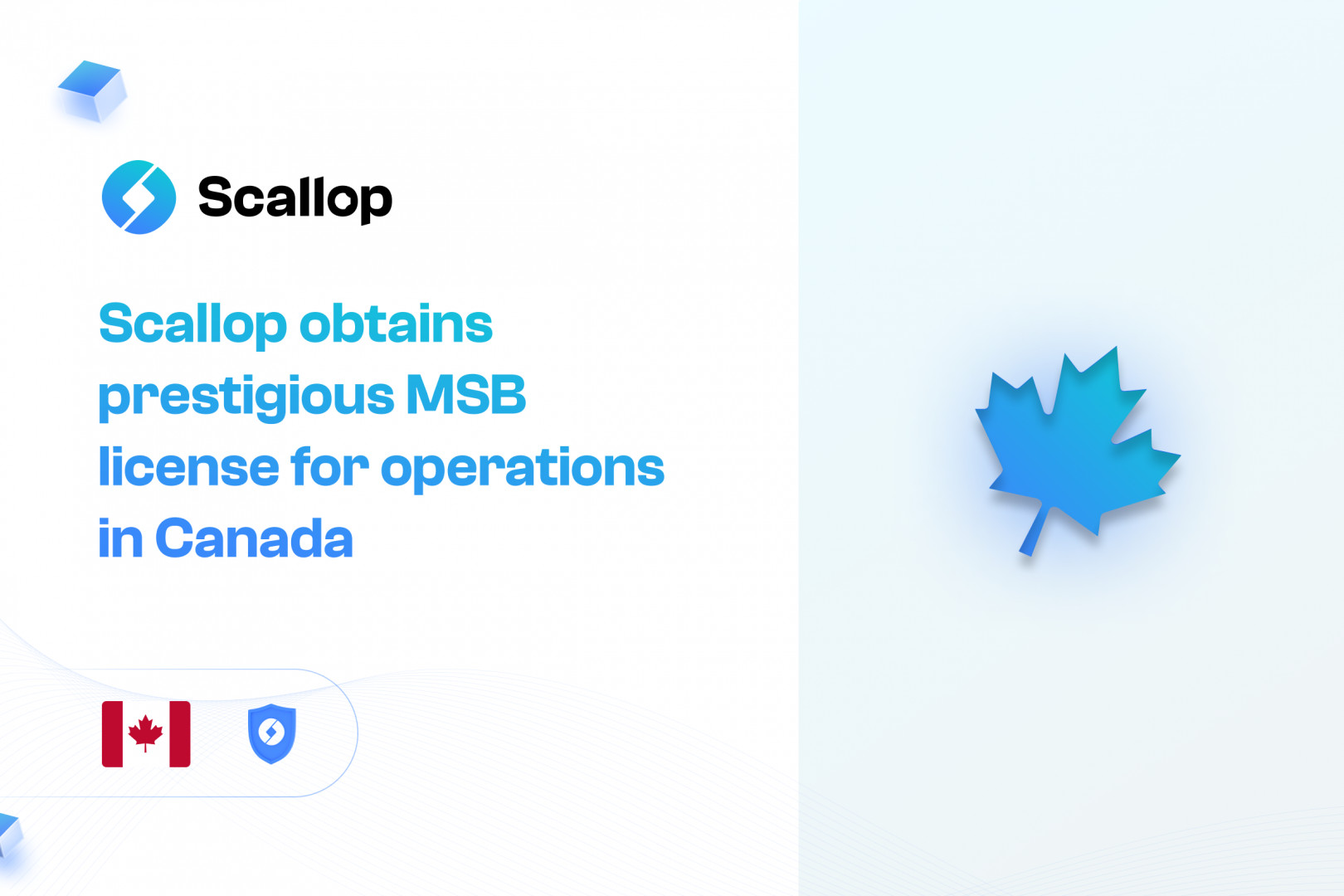 Scallop

Scallop obtains prestigious MSB license for operations in Canada